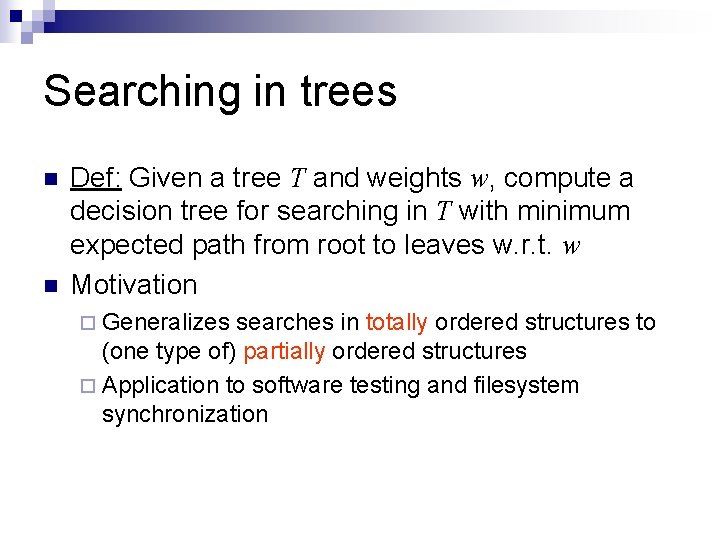 Searching in trees

Def: Given a tree $T$ and weights $w$, compute a decision tree for searching in $T$ with minimum expected path from root to leaves w.r.t. $w$

Motivation

Generalizes searches in totally ordered structures to (one type of) partially ordered structures

Application to software testing and filesystem synchronization